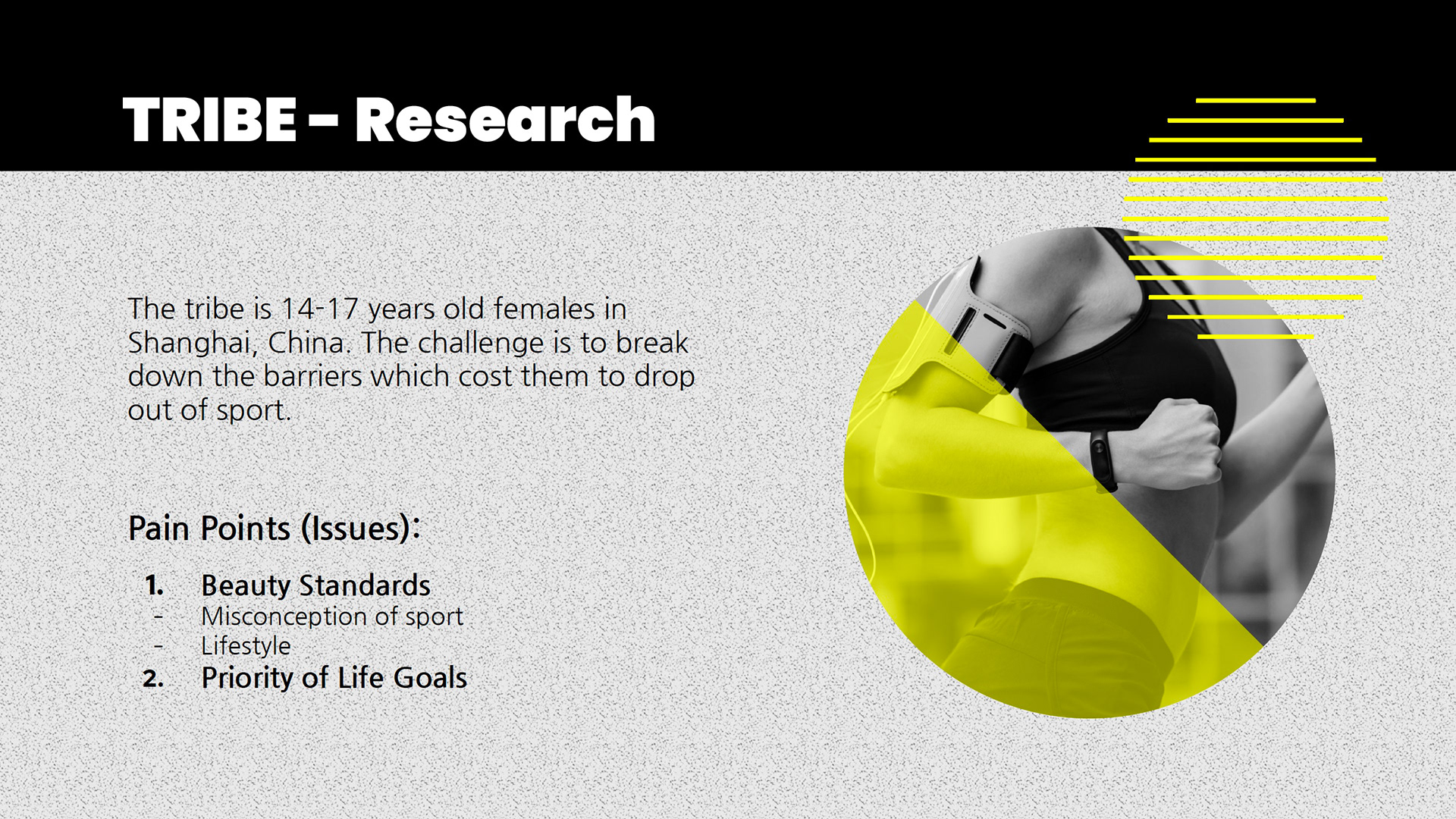 TRIBE – Research

The tribe is 14-17 years old females in Shanghai, China. The challenge is to break down the barriers which cost them to drop out of sport.

Pain Points (Issues):

1. Beauty Standards
- Misconception of sport
- Lifestyle
2. Priority of Life Goals